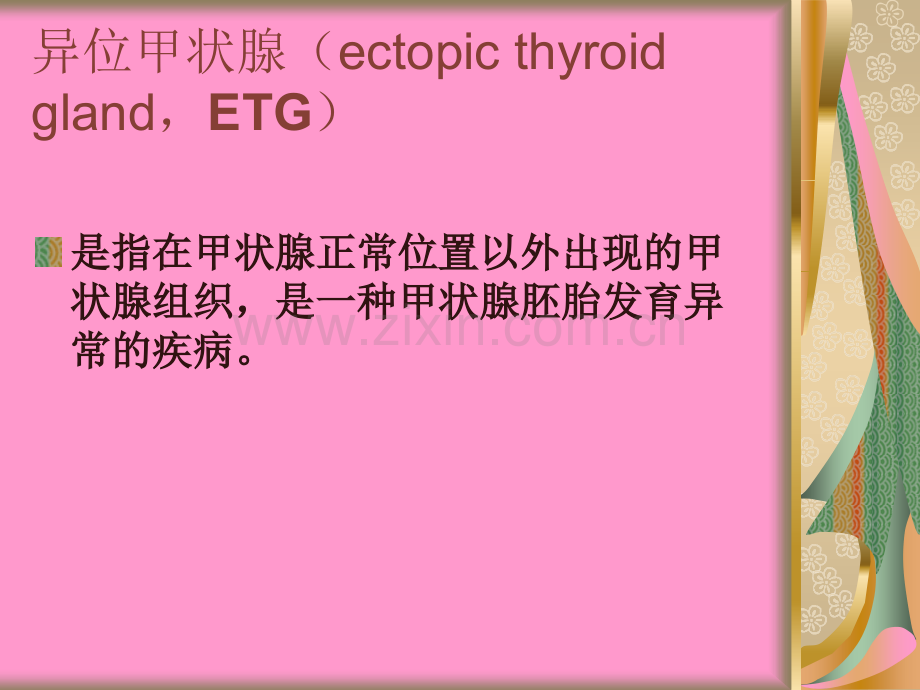 异位甲状腺（ectopic thyroid gland，ETG）

是指在甲状腺正常位置以外出现的甲状腺组织，是一种甲状腺胚胎发育异常的疾病。

www.zixin.com.cn